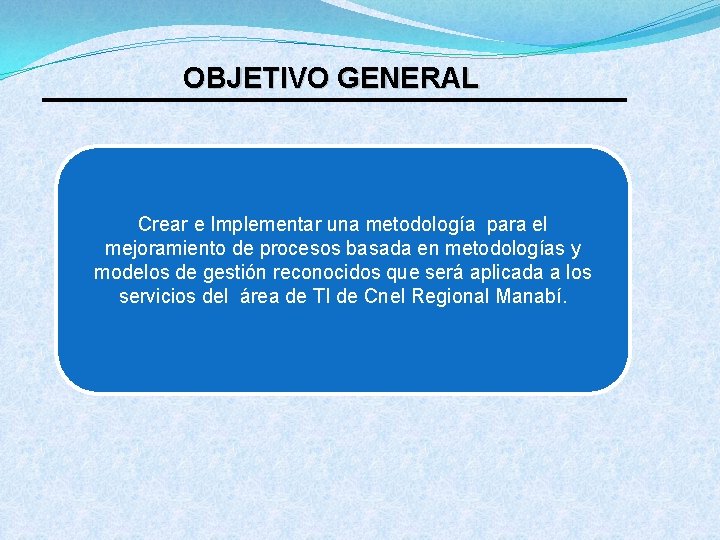 OBJETIVO GENERAL

Crear e Implementar una metodología para el mejoramiento de procesos basada en metodologías y modelos de gestión reconocidos que será aplicada a los servicios del área de TI de Cnel Regional Manabí.